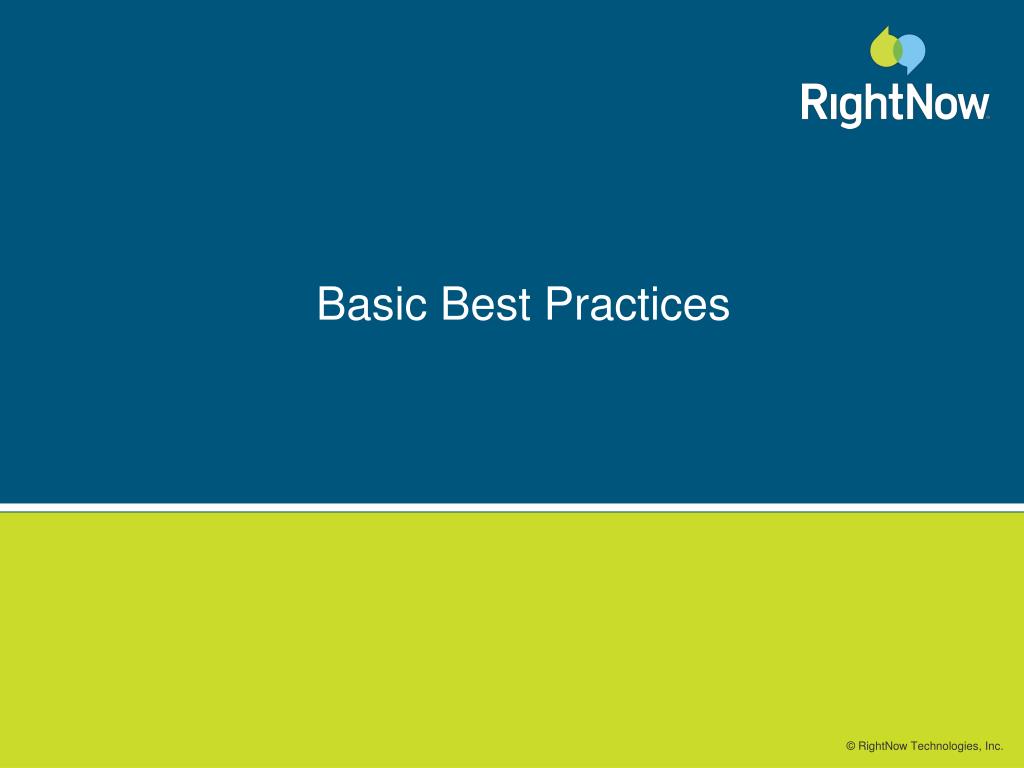 RightNow

Basic Best Practices

© RightNow Technologies, Inc.